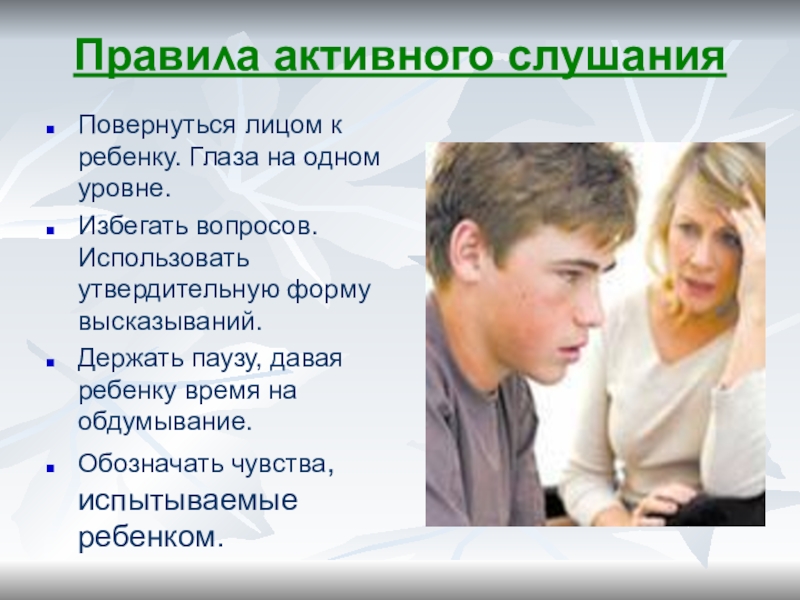 Правила активного слушания

- Повернуться лицом к ребенку. Глаза на одном уровне.
- Избегать вопросов. Использовать утвердительную форму высказываний.
- Держать паузу, давая ребенку время на обдумывание.
- Обозначать чувства, испытываемые ребенком.